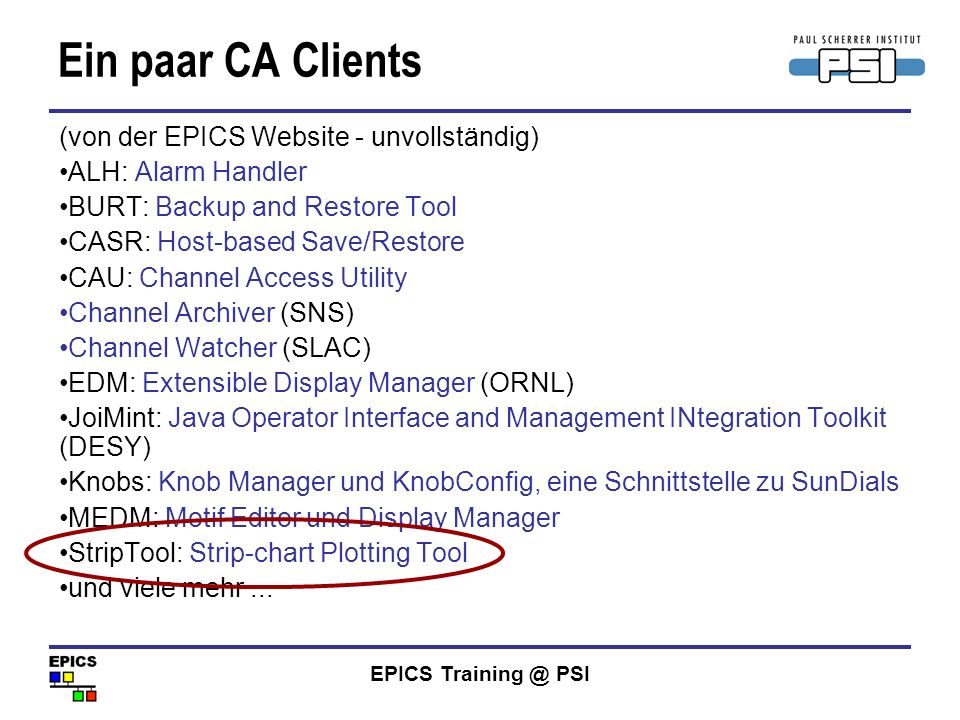 Ein paar CA Clients

PAUL SCHERRER INSTITUT
PSI

(von der EPICS Website - unvollständig)
•ALH: Alarm Handler
•BURT: Backup and Restore Tool
•CASR: Host-based Save/Restore
•CAU: Channel Access Utility
•Channel Archiver (SNS)
•Channel Watcher (SLAC)
•EDM: Extensible Display Manager (ORNL)
•JoiMint: Java Operator Interface and Management INtegration Toolkit (DESY)
•Knobs: Knob Manager und KnobConfig, eine Schnittstelle zu SunDials
•MEDM: Motif Editor und Display Manager
•StripTool: Strip-chart Plotting Tool
•und viele mehr ...

EPICS

EPICS Training @ PSI